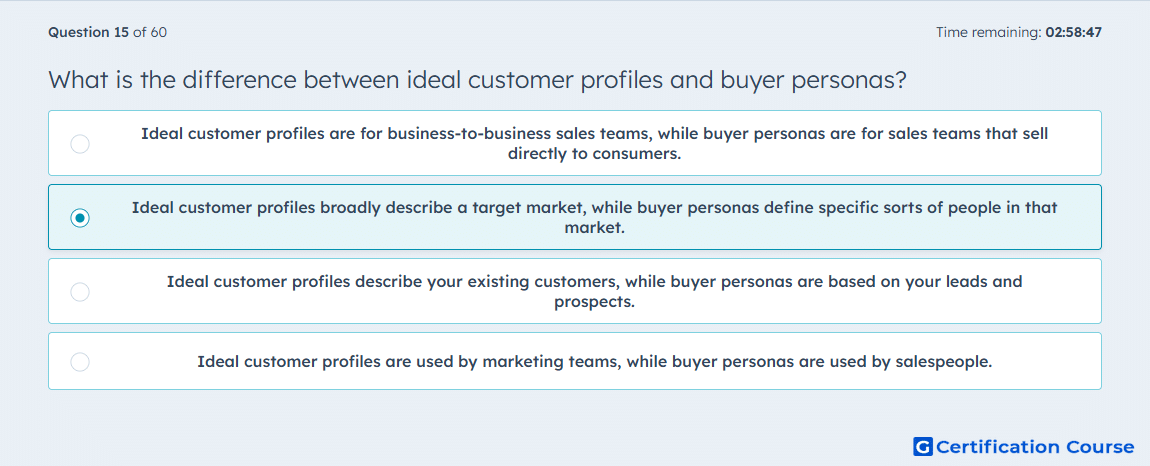 Question 15 of 60

Time remaining: 02:58:47

What is the difference between ideal customer profiles and buyer personas?

Ideal customer profiles are for business-to-business sales teams, while buyer personas are for sales teams that sell directly to consumers.

Ideal customer profiles broadly describe a target market, while buyer personas define specific sorts of people in that market.

Ideal customer profiles describe your existing customers, while buyer personas are based on your leads and prospects.

Ideal customer profiles are used by marketing teams, while buyer personas are used by salespeople.

G Certification Course